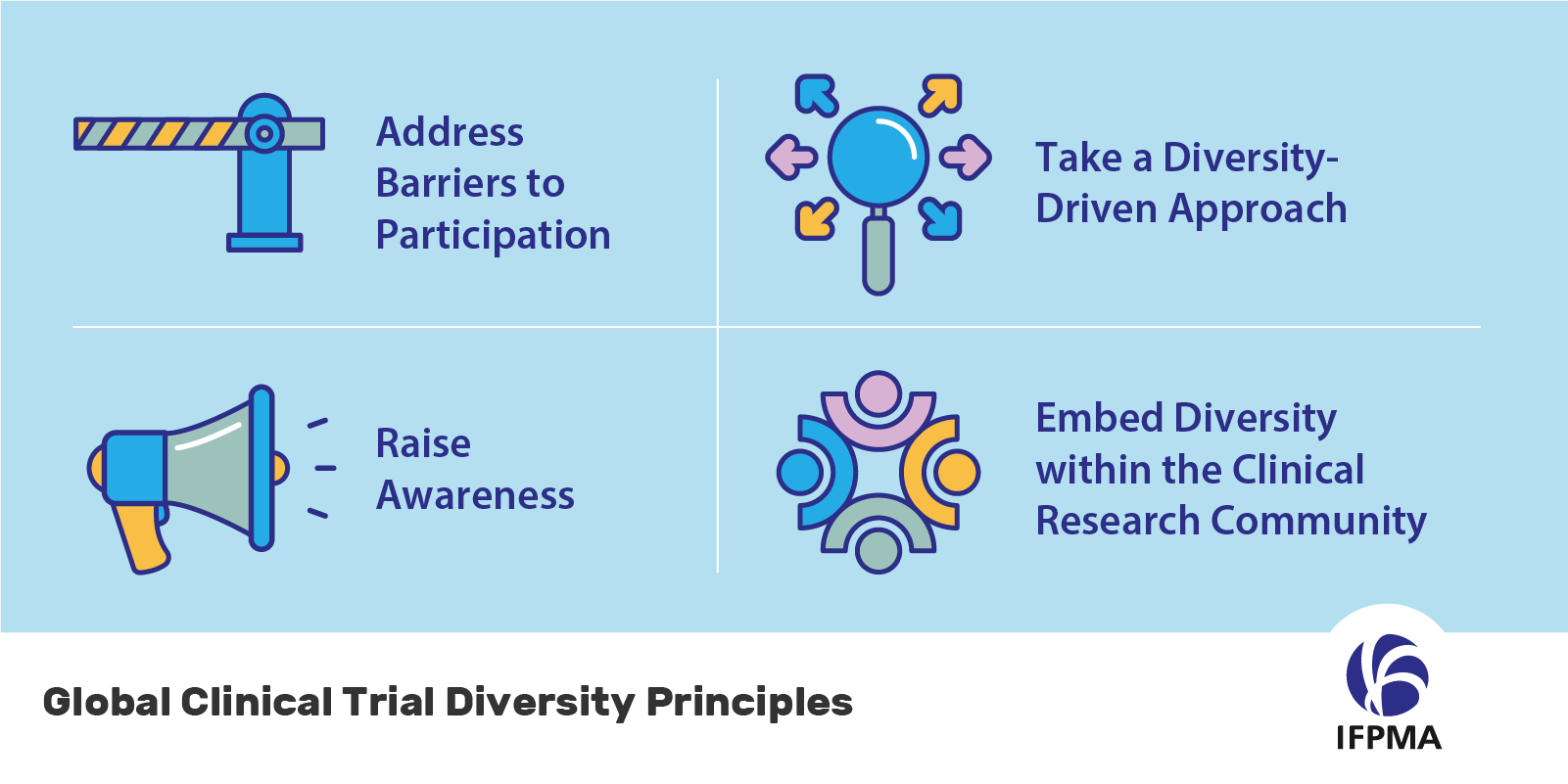 Address Barriers to Participation

Take a Diversity-Driven Approach

Raise Awareness

Embed Diversity within the Clinical Research Community

Global Clinical Trial Diversity Principles

IFPMA